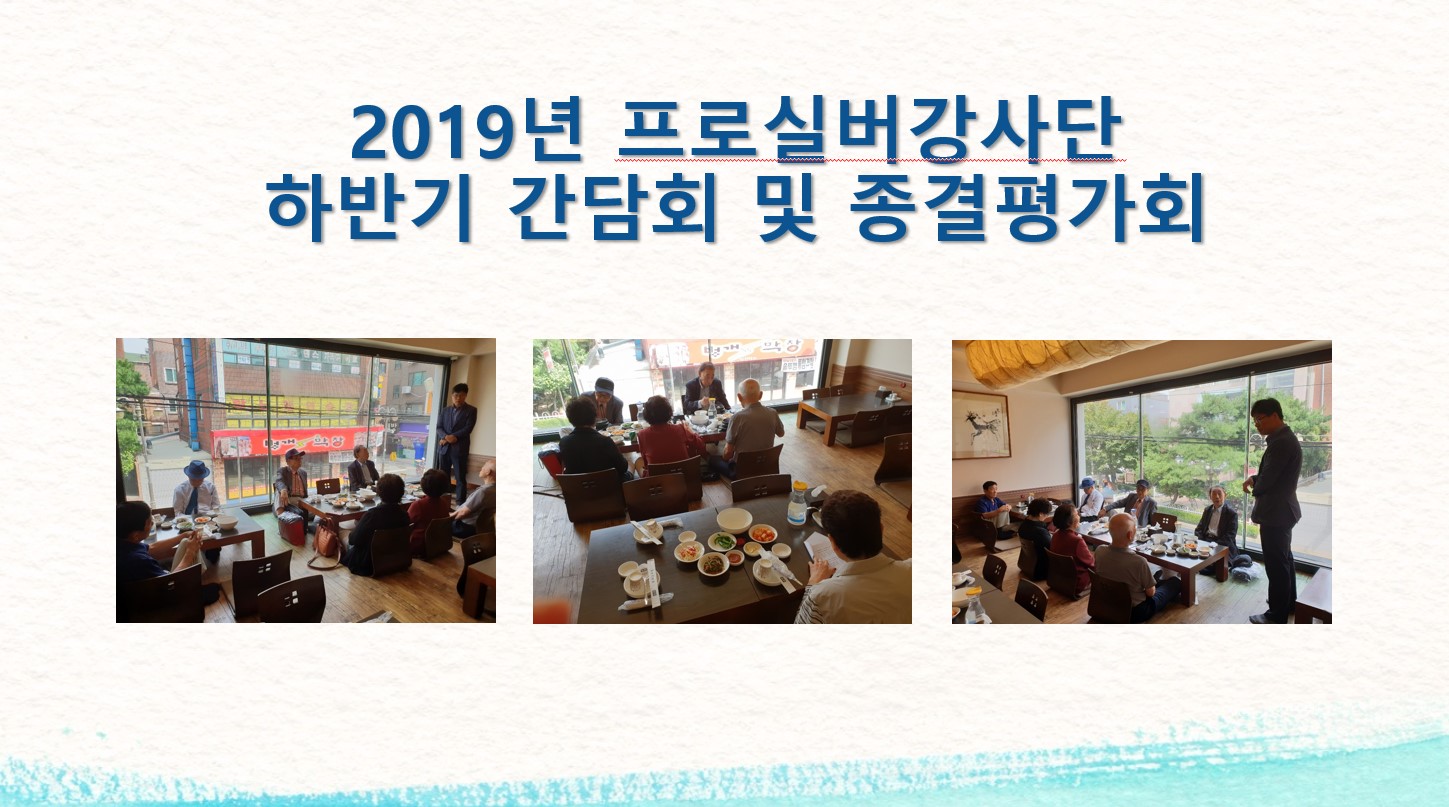 2019년 프로실버강사단
하반기 간담회 및 종결평가회